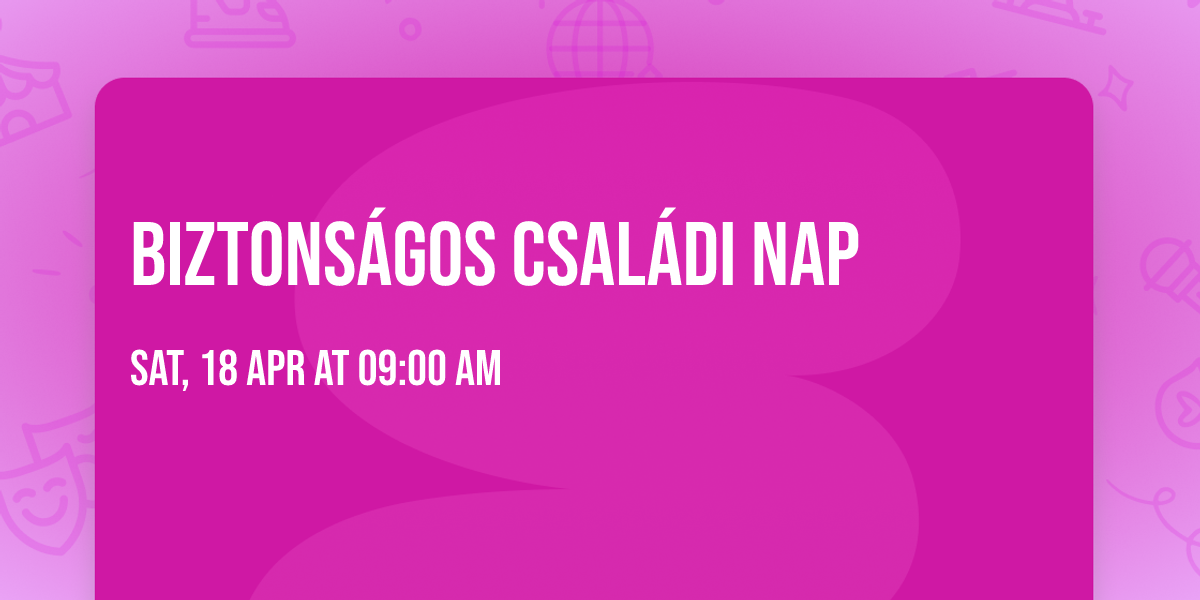 BIZTONSÁGOS CSALÁDI NAP

SAT, 18 APR AT 09:00 AM